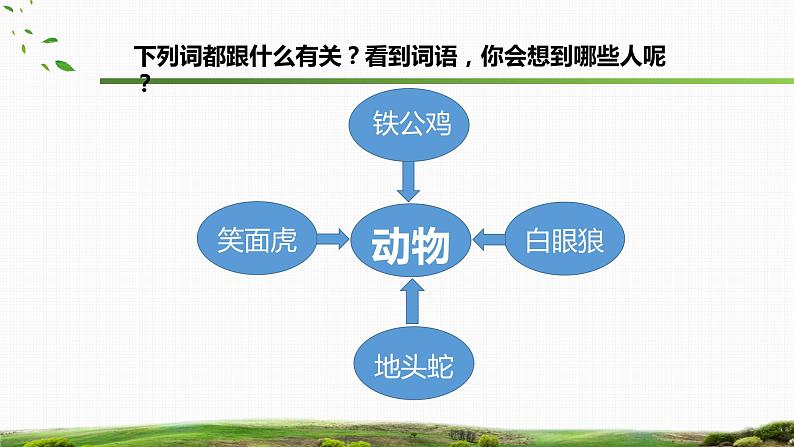 下列词都跟什么有关？看到词语，你会想到哪些人呢？

铁公鸡

笑面虎

动物

白眼狼

地头蛇